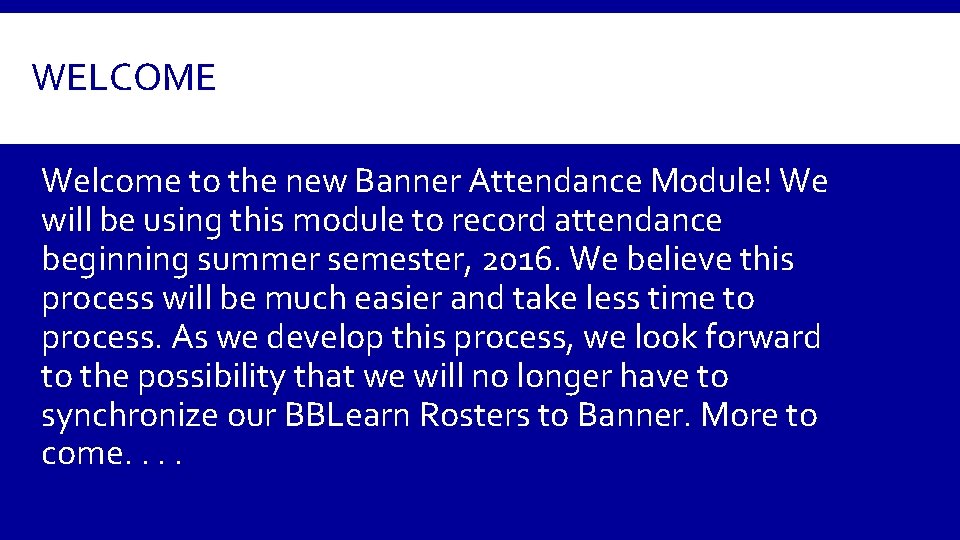 WELCOME

Welcome to the new Banner Attendance Module! We will be using this module to record attendance beginning summer semester, 2016. We believe this process will be much easier and take less time to process. As we develop this process, we look forward to the possibility that we will no longer have to synchronize our BBLearn Rosters to Banner. More to come. . . .